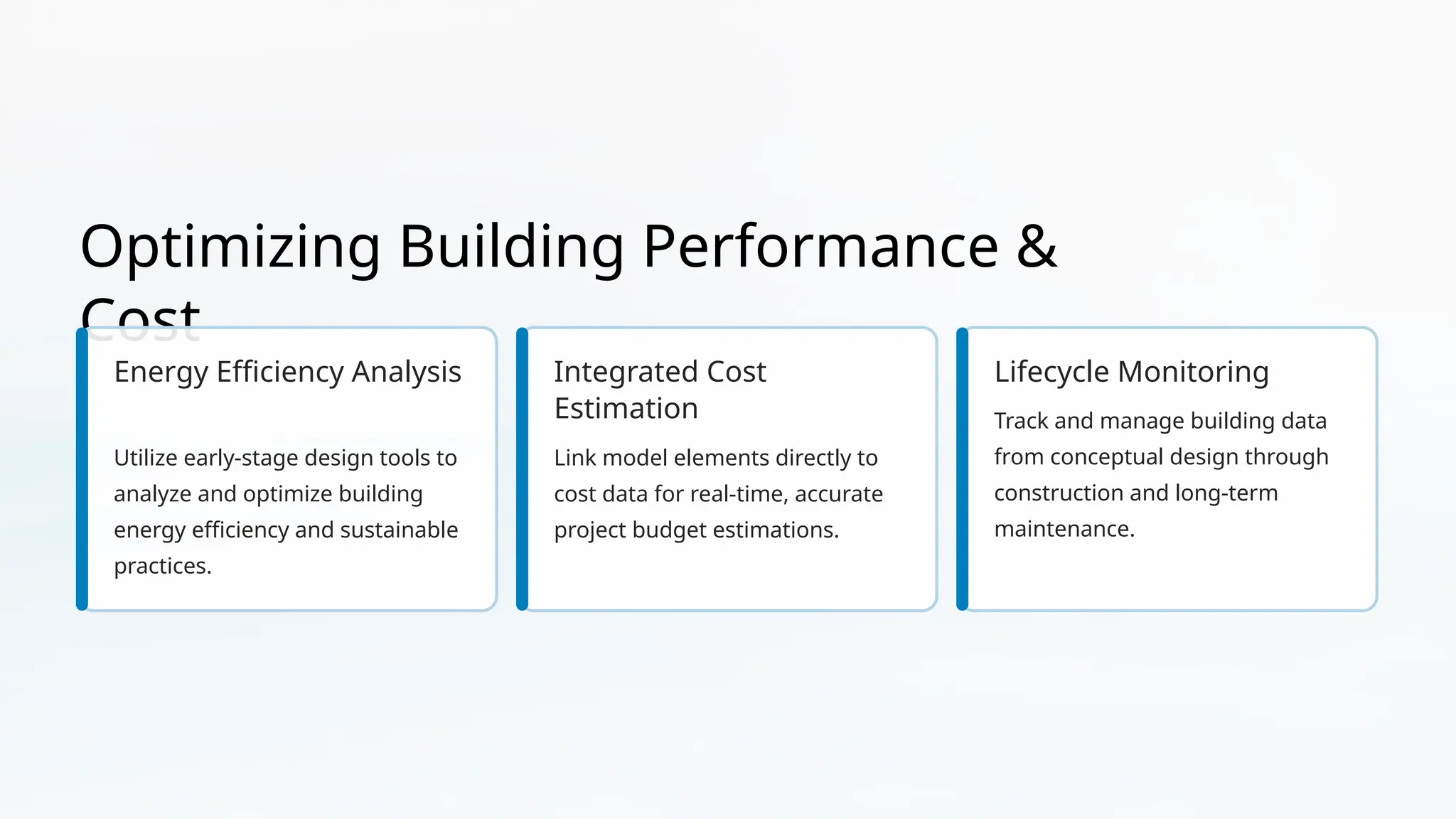 Optimizing Building Performance & Cost

Energy Efficiency Analysis

Utilize early-stage design tools to analyze and optimize building energy efficiency and sustainable practices.

Integrated Cost Estimation

Link model elements directly to cost data for real-time, accurate project budget estimations.

Lifecycle Monitoring

Track and manage building data from conceptual design through construction and long-term maintenance.